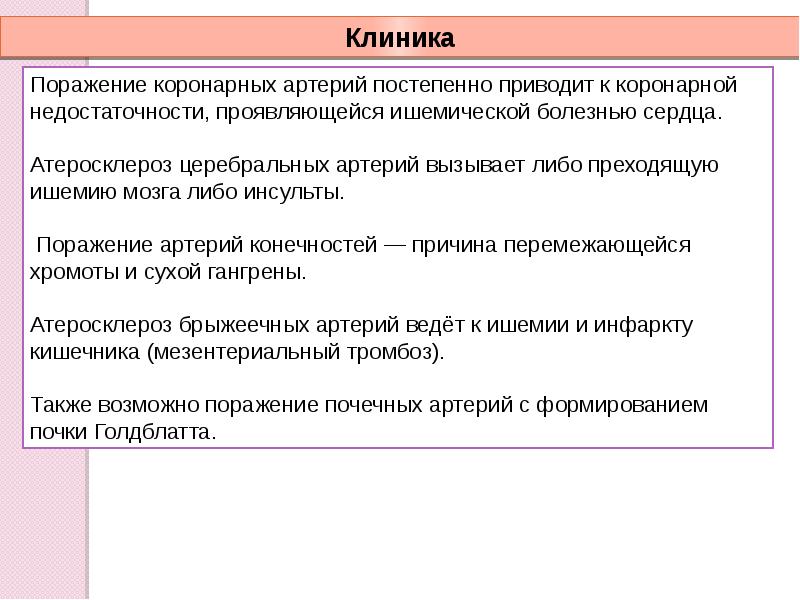 Клиника

Поражение коронарных артерий постепенно приводит к коронарной недостаточности, проявляющейся ишемической болезнью сердца.

Атеросклероз церебральных артерий вызывает либо преходящую ишемию мозга либо инсульты.

Поражение артерий конечностей — причина перемежающейся хромоты и сухой гангрены.

Атеросклероз брыжеечных артерий ведёт к ишемии и инфаркту кишечника (мезентериальный тромбоз).

Также возможно поражение почечных артерий с формированием почки Голдблатта.